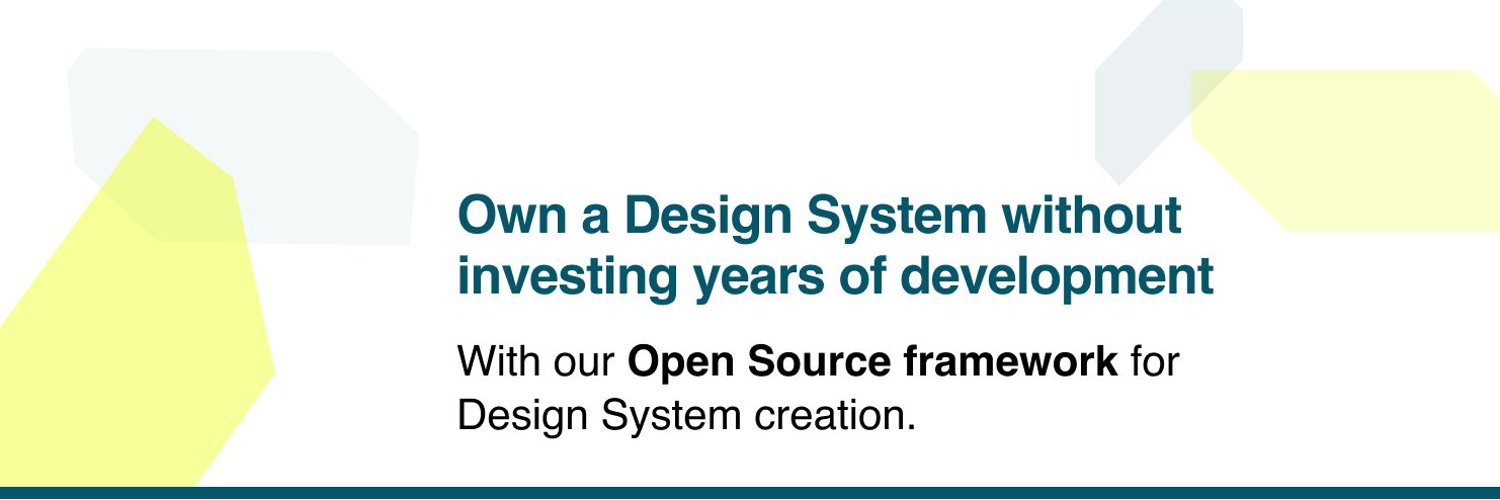 Own a Design System without investing years of development

With our Open Source framework for Design System creation.